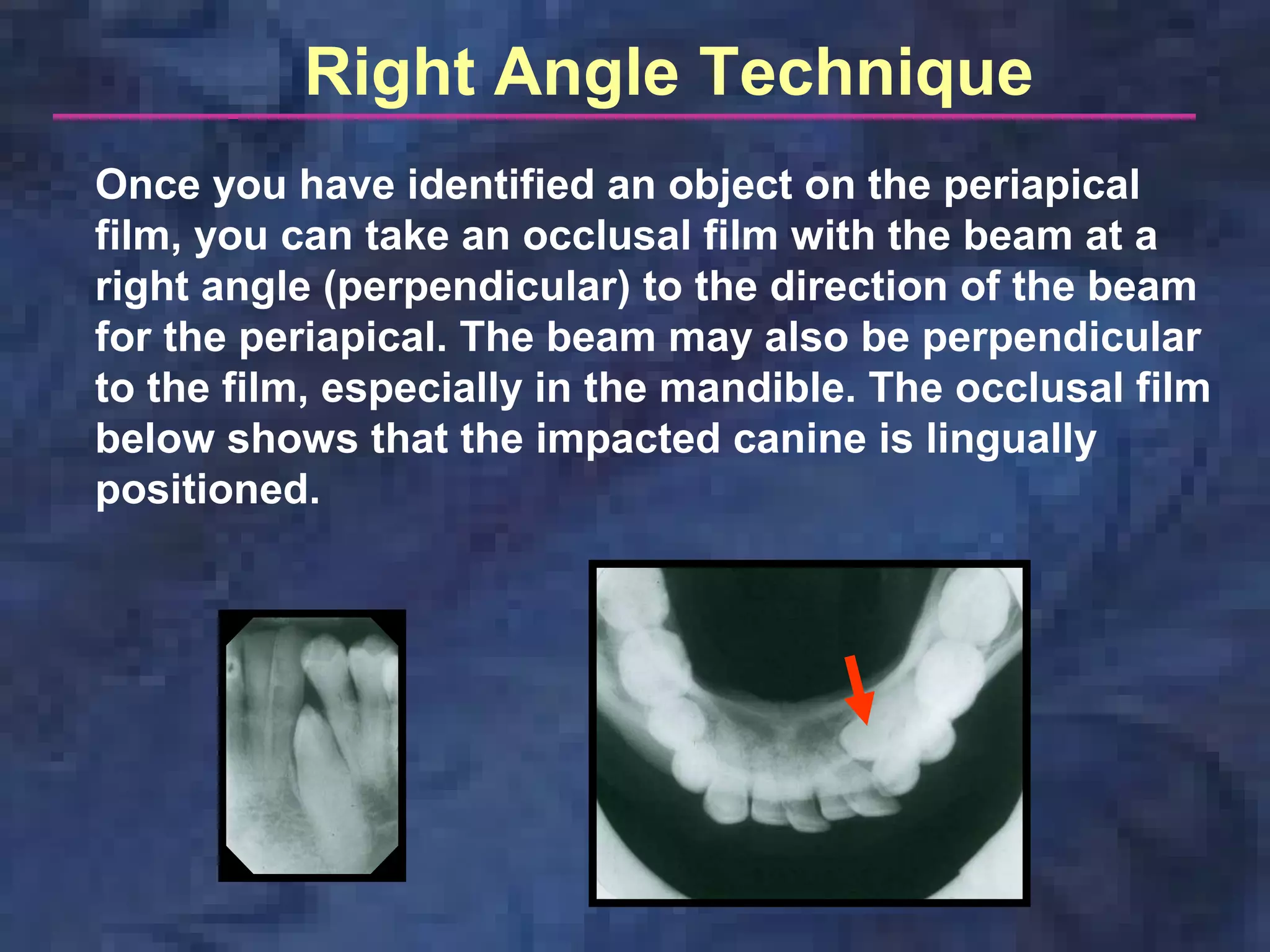 Right Angle Technique

Once you have identified an object on the periapical film, you can take an occlusal film with the beam at a right angle (perpendicular) to the direction of the beam for the periapical. The beam may also be perpendicular to the film, especially in the mandible. The occlusal film below shows that the impacted canine is lingually positioned.